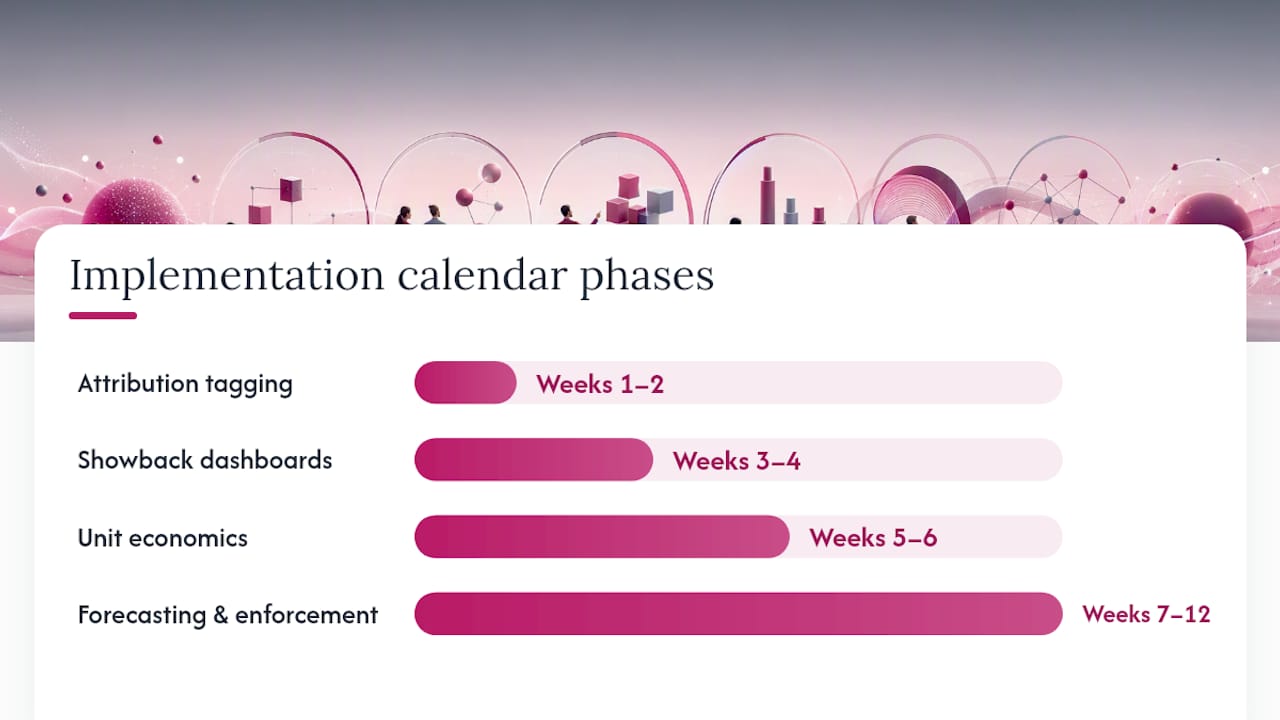 Implementation calendar phases

Attribution tagging
Weeks 1–2

Showback dashboards
Weeks 3–4

Unit economics
Weeks 5–6

Forecasting & enforcement
Weeks 7–12